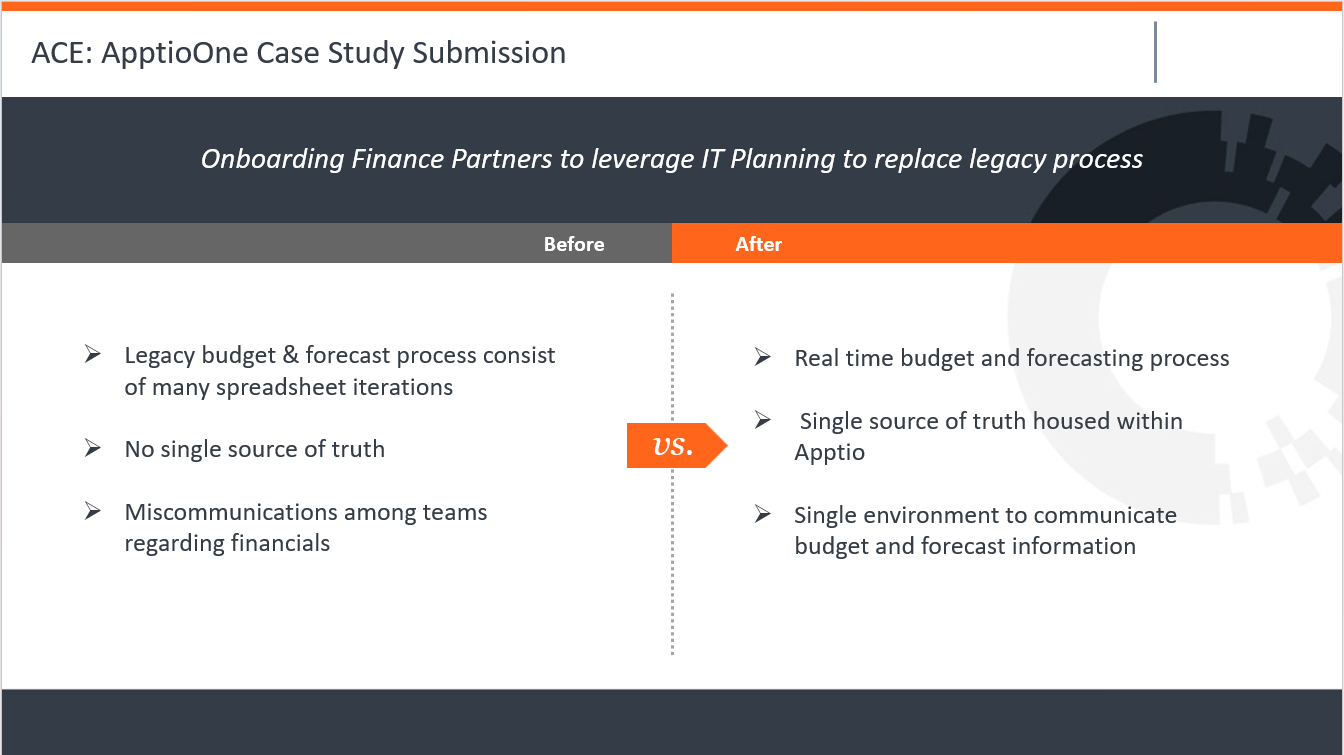 ACE: ApptioOne Case Study Submission

Onboarding Finance Partners to leverage IT Planning to replace legacy process

Before

After

➢ Legacy budget & forecast process consist of many spreadsheet iterations

➢ No single source of truth

➢ Miscommunications among teams regarding financials

vs.

➢ Real time budget and forecasting process

➢ Single source of truth housed within Apptio

➢ Single environment to communicate budget and forecast information